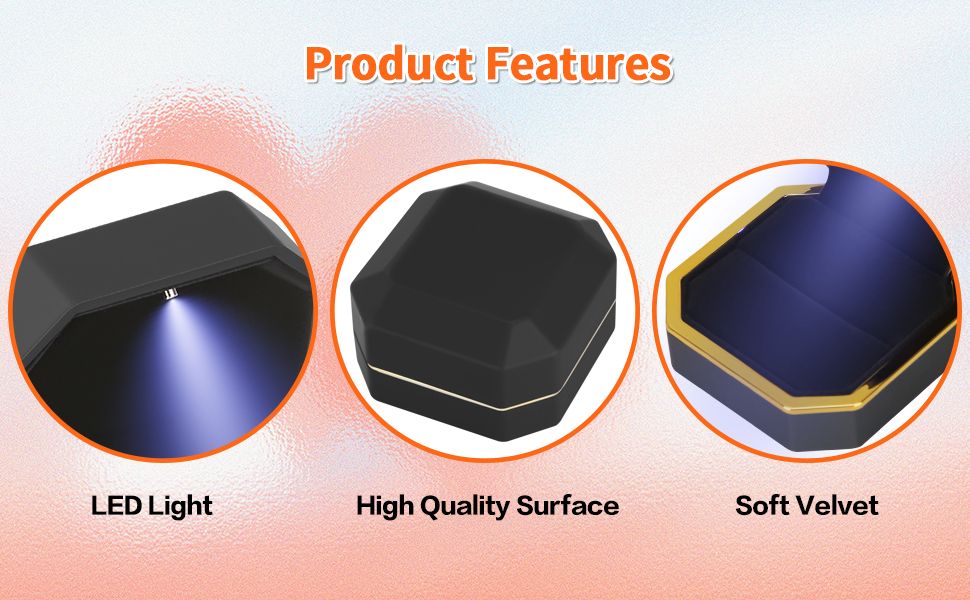 Product Features

LED Light

High Quality Surface

Soft Velvet